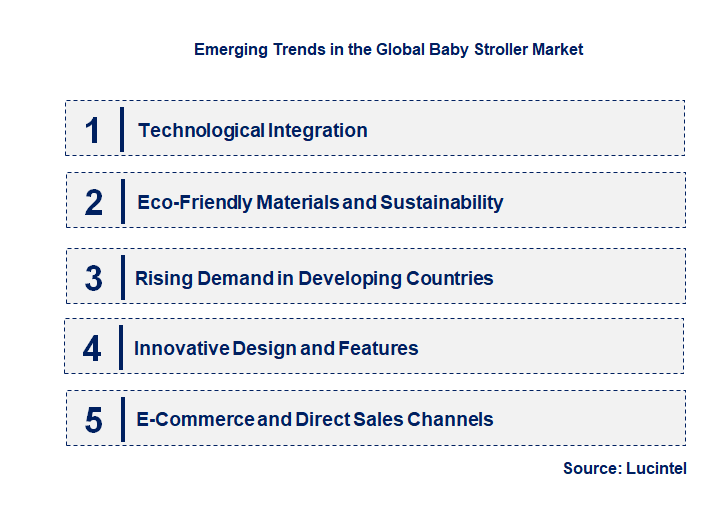 Emerging Trends in the Global Baby Stroller Market

1 Technological Integration

2 Eco-Friendly Materials and Sustainability

3 Rising Demand in Developing Countries

4 Innovative Design and Features

5 E-Commerce and Direct Sales Channels

Source: Lucintel